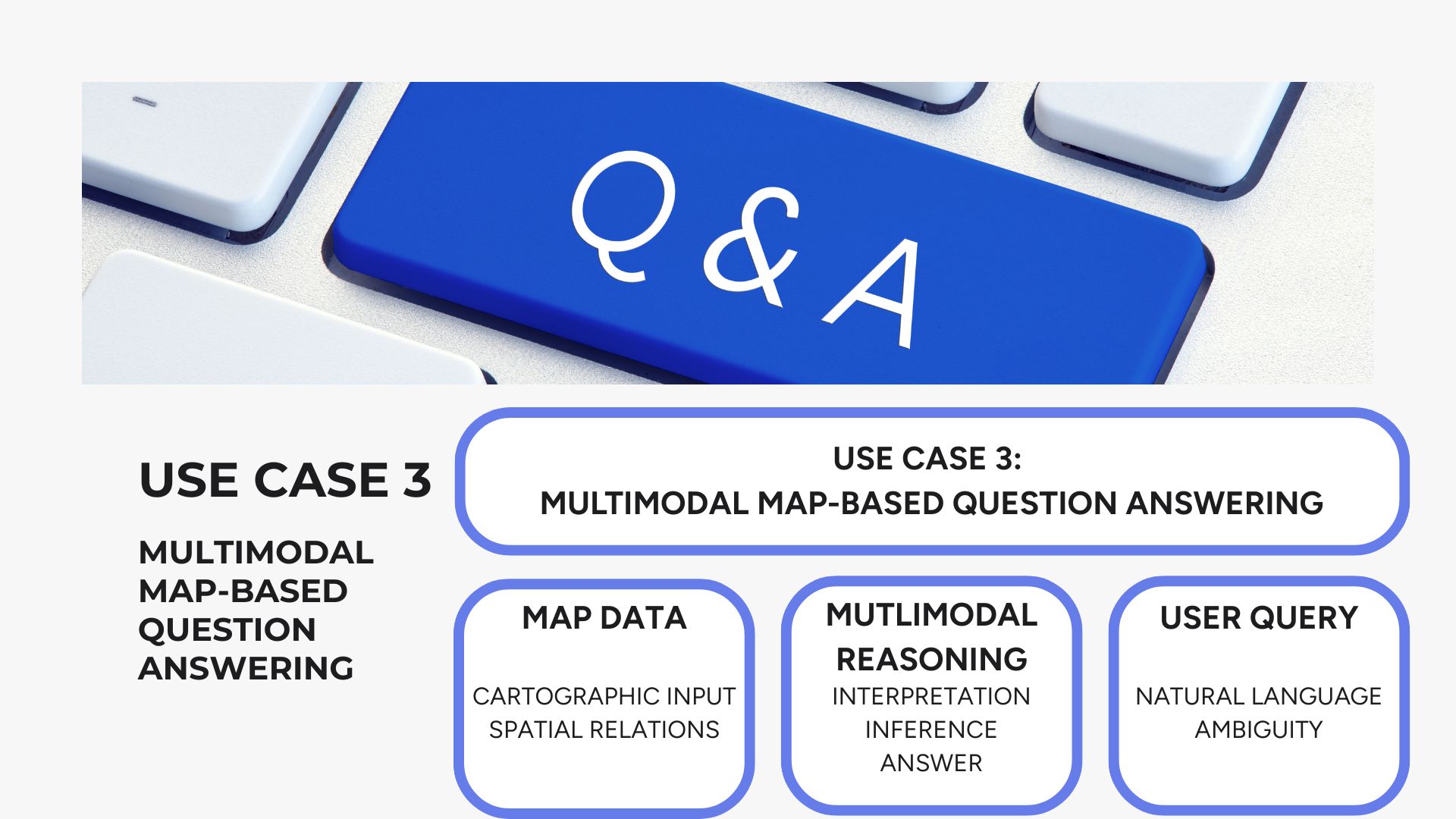 Q & A

USE CASE 3

MULTIMODAL MAP-BASED QUESTION ANSWERING

USE CASE 3:
MULTIMODAL MAP-BASED QUESTION ANSWERING

MAP DATA

CARTOGRAPHIC INPUT
SPATIAL RELATIONS

MUTLIMODAL REASONING

INTERPRETATION
INFERENCE
ANSWER

USER QUERY

NATURAL LANGUAGE
AMBIGUITY